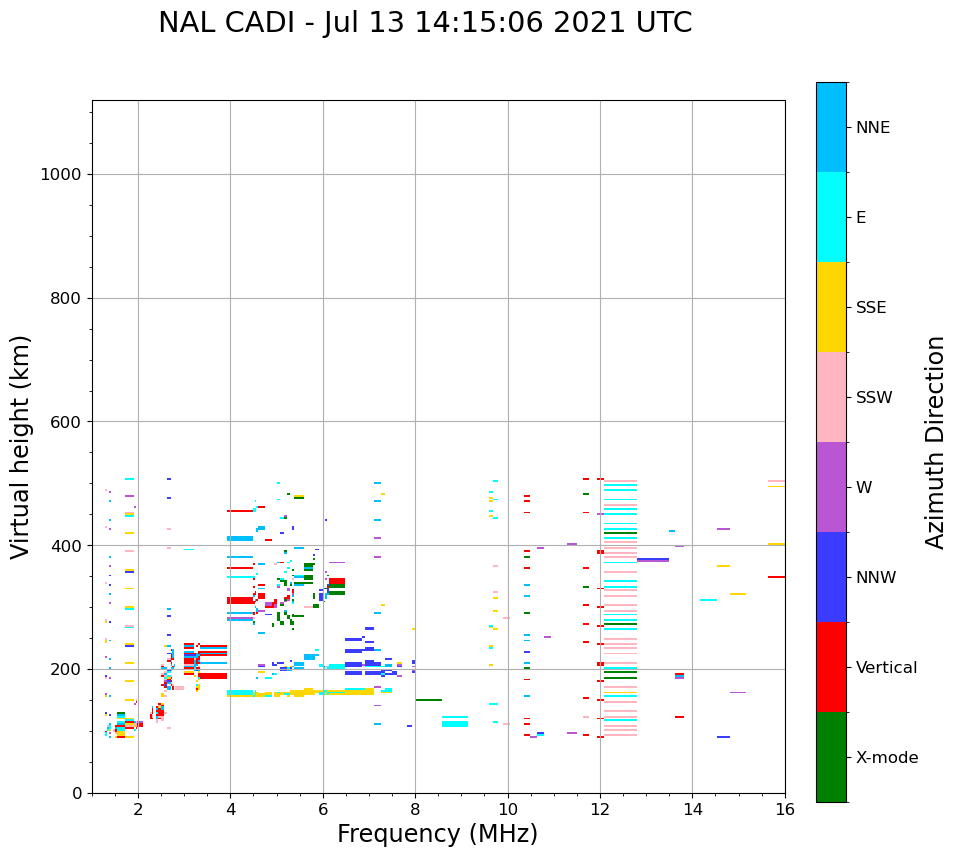 NAL CADI - Jul 13 14:15:06 2021 UTC

Virtual height (km)

1000
800
600
400
200
0

2 4 6 8 10 12 14 16

Frequency (MHz)

NNE
E
SSE
SSW
W
NNW
Vertical
X-mode

Azimuth Direction